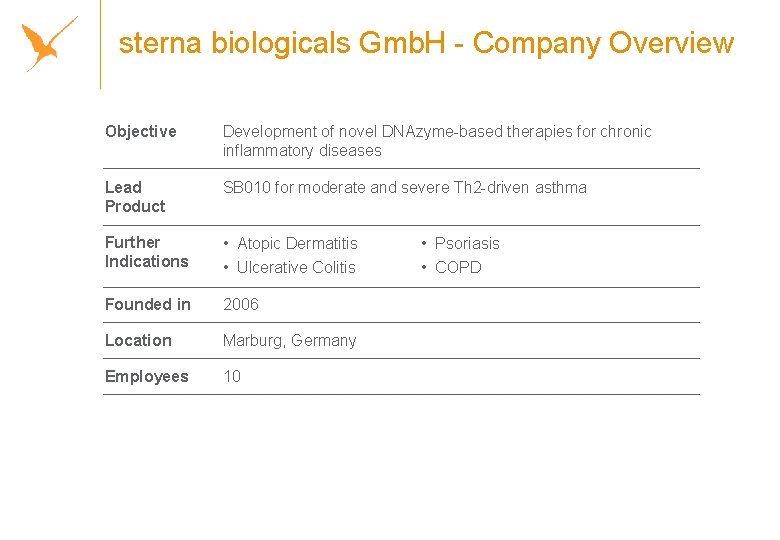 sterna biologicals GmbH - Company Overview

| | |
|---|---|
| Objective | Development of novel DNAzyme-based therapies for chronic inflammatory diseases |
| Lead Product | SB010 for moderate and severe Th2-driven asthma |
| Further Indications | • Atopic Dermatitis • Ulcerative Colitis • Psoriasis • COPD |
| Founded in | 2006 |
| Location | Marburg, Germany |
| Employees | 10 |